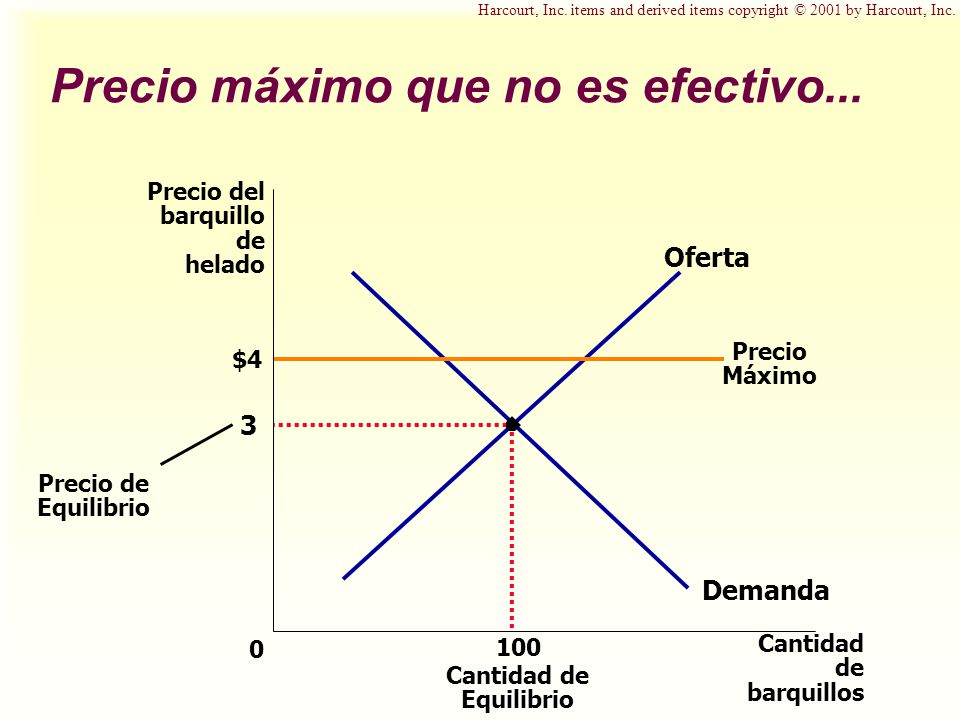 Harcourt, Inc. items and derived items copyright © 2001 by Harcourt, Inc.

Precio máximo que no es efectivo...

Precio del barquillo de helado

Oferta

$4

Precio Máximo

3

Precio de Equilibrio

Demanda

0

100

Cantidad de Equilibrio

Cantidad de barquillos